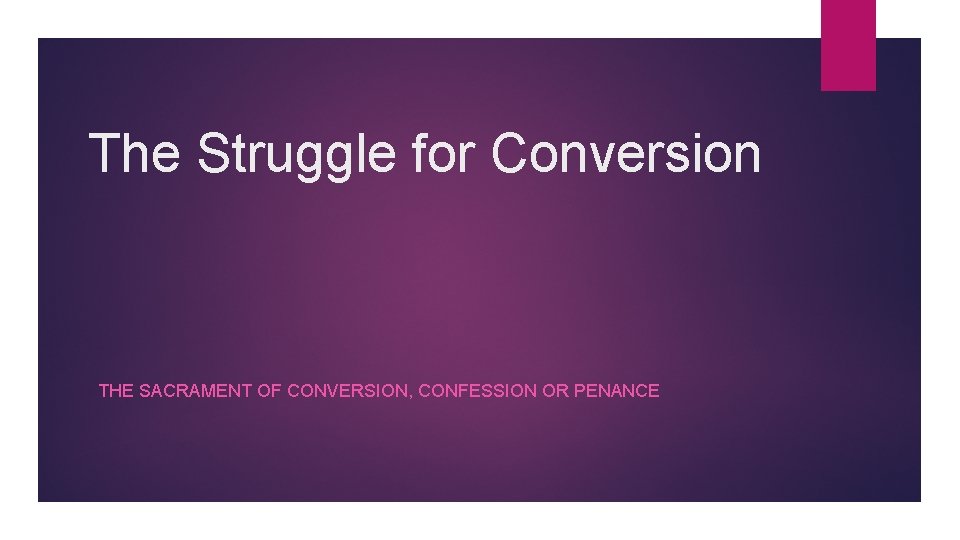 The Struggle for Conversion

THE SACRAMENT OF CONVERSION, CONFESSION OR PENANCE